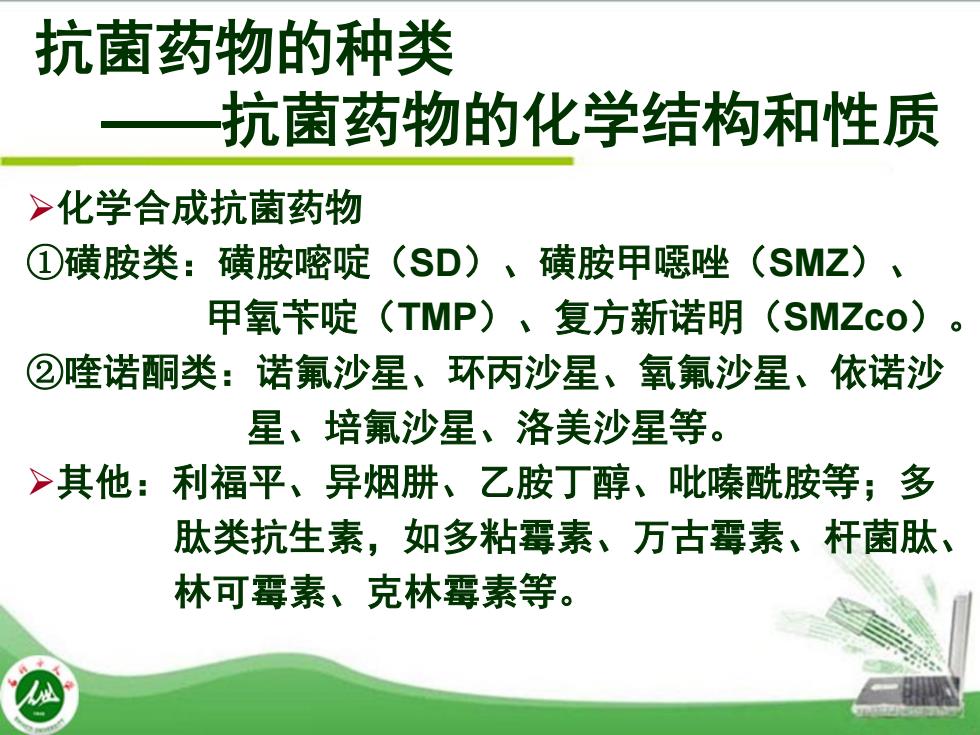 抗菌药物的种类
——抗菌药物的化学结构和性质

➢化学合成抗菌药物
①磺胺类：磺胺嘧啶（SD）、磺胺甲噁唑（SMZ）、甲氧苄啶（TMP）、复方新诺明（SMZco）。
②喹诺酮类：诺氟沙星、环丙沙星、氧氟沙星、依诺沙星、培氟沙星、洛美沙星等。
➢其他：利福平、异烟肼、乙胺丁醇、吡嗪酰胺等；多肽类抗生素，如多粘霉素、万古霉素、杆菌肽、林可霉素、克林霉素等。